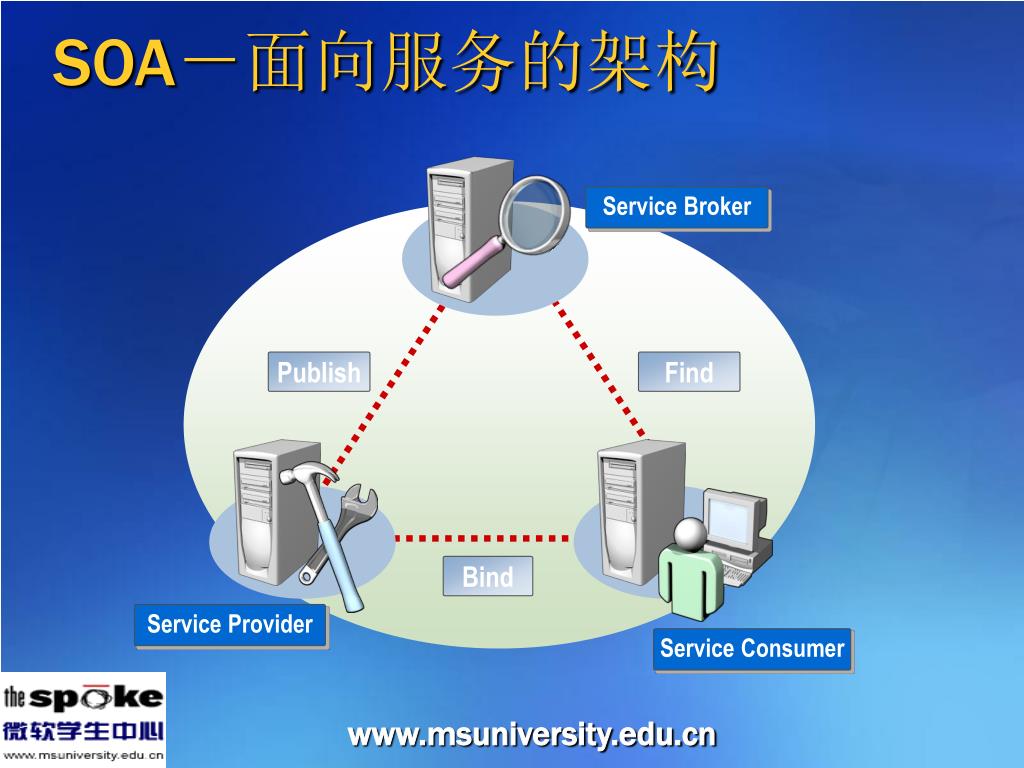 SOA－面向服务的架构

Service Broker

Publish

Find

Bind

Service Provider

Service Consumer

the spoke
微软学生中心
www.msuniversity.edu.cn

www.msuniversity.edu.cn